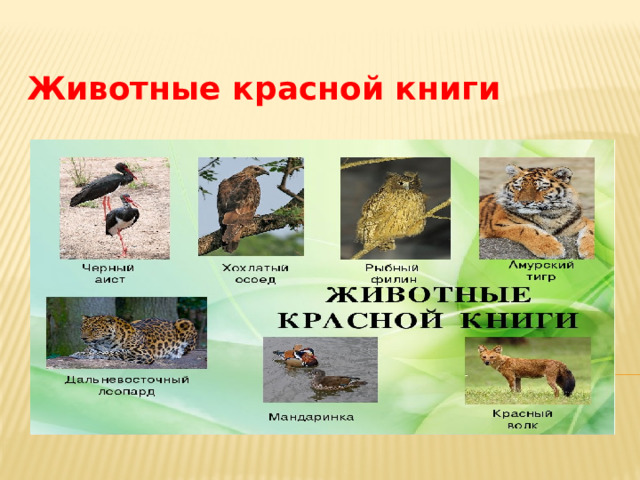 Животные красной книги

Черный аист

Хохлатый осоед

Рыбный филин

Амурский тигр

ЖИВОТНЫЕ КРАСНОЙ КНИГИ

Дальневосточный леопард

Мандаринка

Красный волк